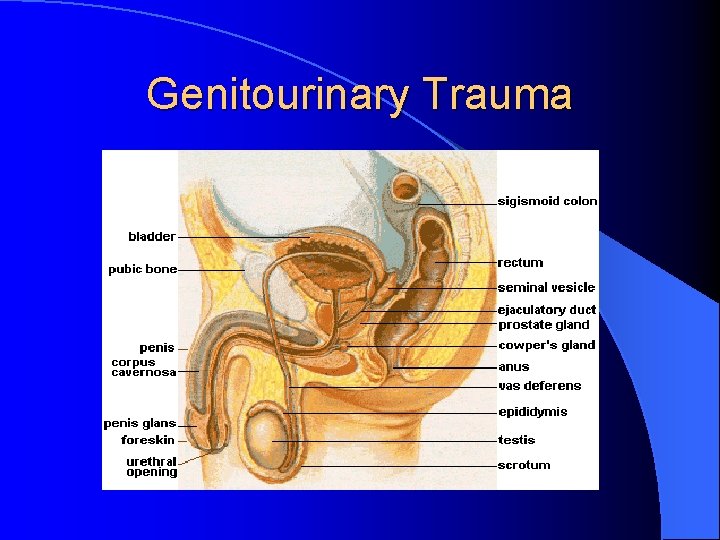 Genitourinary Trauma

bladder
pubic bone
penis
corpus cavernosa
penis glans
foreskin
urethral opening

sigismoid colon
rectum
seminal vesicle
ejaculatory duct
prostate gland
cowper's gland
anus
vas deferens
epididymis
testis
scrotum